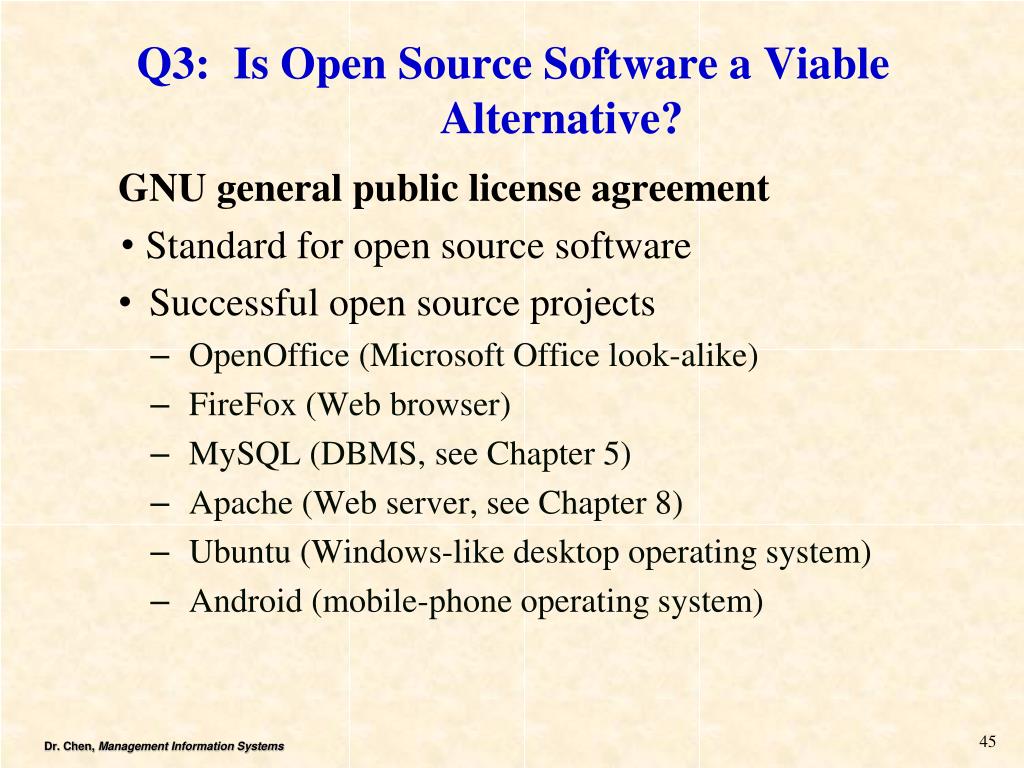 Q3: Is Open Source Software a Viable Alternative?

GNU general public license agreement

• Standard for open source software

• Successful open source projects

– OpenOffice (Microsoft Office look-alike)

– FireFox (Web browser)

– MySQL (DBMS, see Chapter 5)

– Apache (Web server, see Chapter 8)

– Ubuntu (Windows-like desktop operating system)

– Android (mobile-phone operating system)

Dr. Chen, Management Information Systems

45